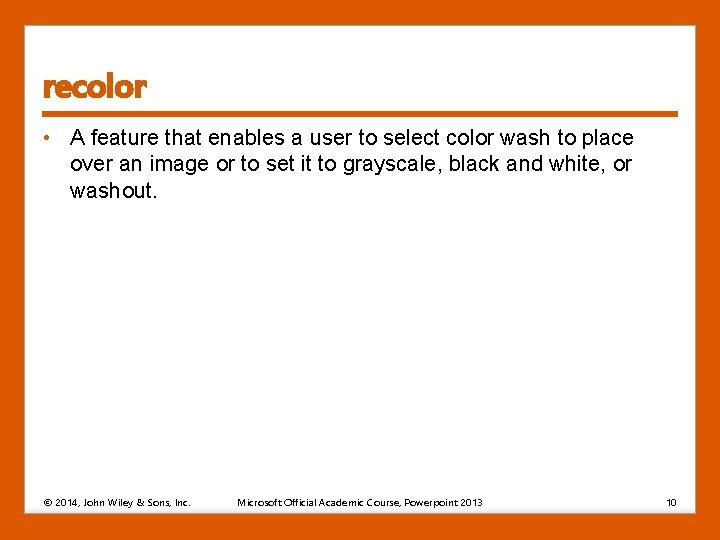 recolor

• A feature that enables a user to select color wash to place over an image or to set it to grayscale, black and white, or washout.

© 2014, John Wiley & Sons, Inc. Microsoft Official Academic Course, Powerpoint 2013 10